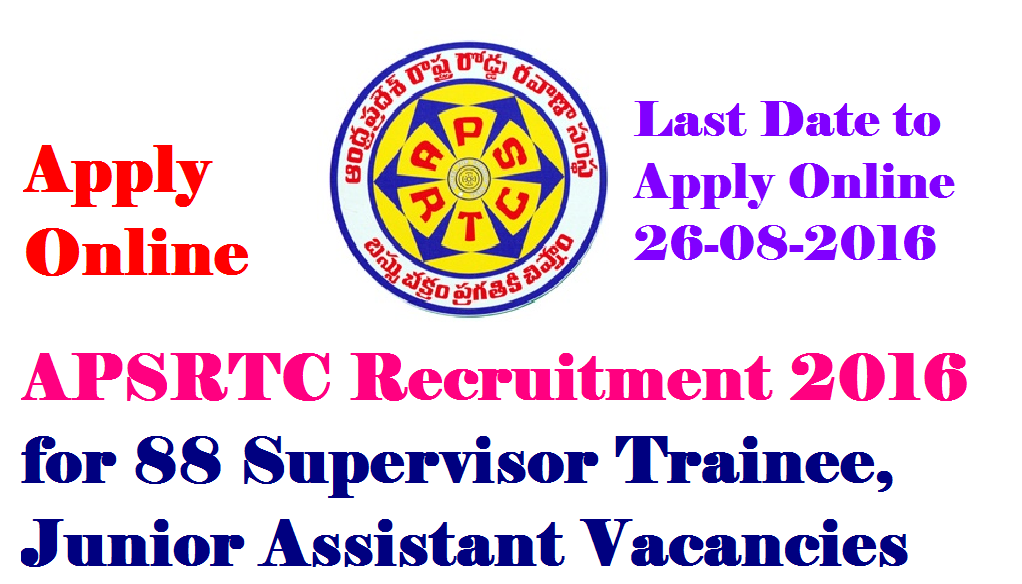 Apply Online

ఆంధ్రప్రదేశ్ రాష్ట్ర రోడ్డు రవాణా సంస్థ

A P S R T C

బస్సు చక్రం ప్రగతికి చిహ్నం

Last Date to Apply Online 26-08-2016

APSRTC Recruitment 2016 for 88 Supervisor Trainee, Junior Assistant Vacancies